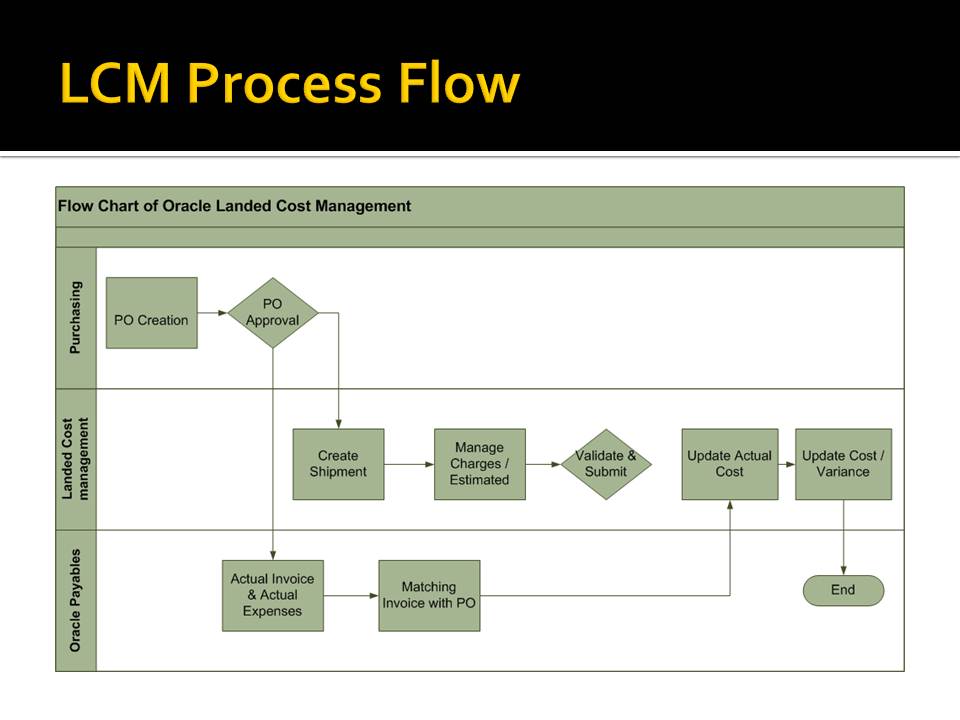 LCM Process Flow

Flow Chart of Oracle Landed Cost Management

Purchasing

PO Creation

PO Approval

Landed Cost management

Create Shipment

Manage Charges / Estimated

Validate & Submit

Update Actual Cost

Update Cost / Variance

Oracle Payables

Actual Invoice & Actual Expenses

Matching Invoice with PO

End